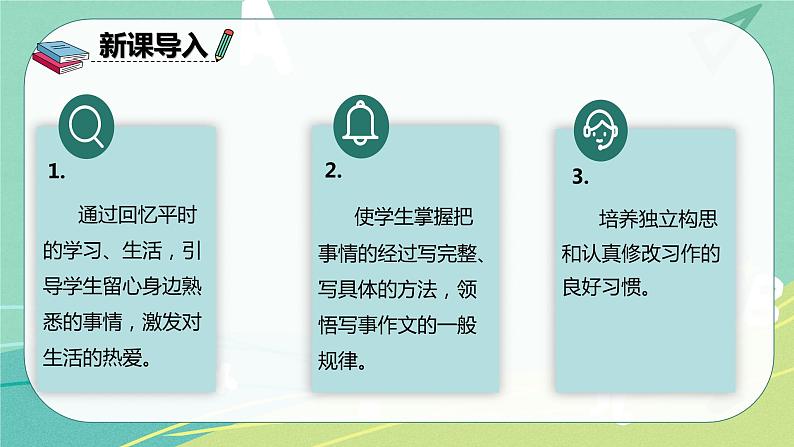 新课导入

1.

通过回忆平时的学习、生活，引导学生留心身边熟悉的事情，激发对生活的热爱。

2.

使学生掌握把事情的经过写完整、写具体的方法，领悟写事作文的一般规律。

3.

培养独立构思和认真修改习作的良好习惯。